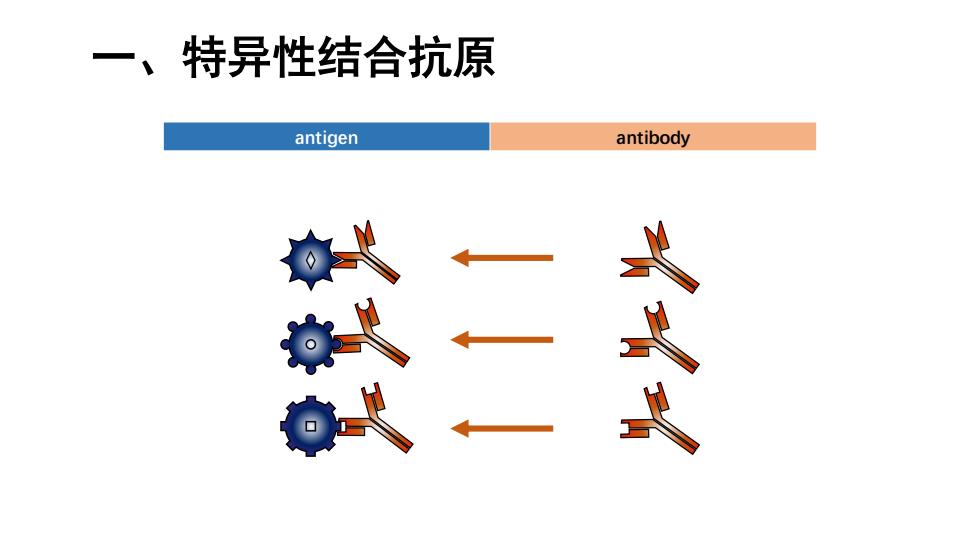 一、特异性结合抗原

antigen

antibody